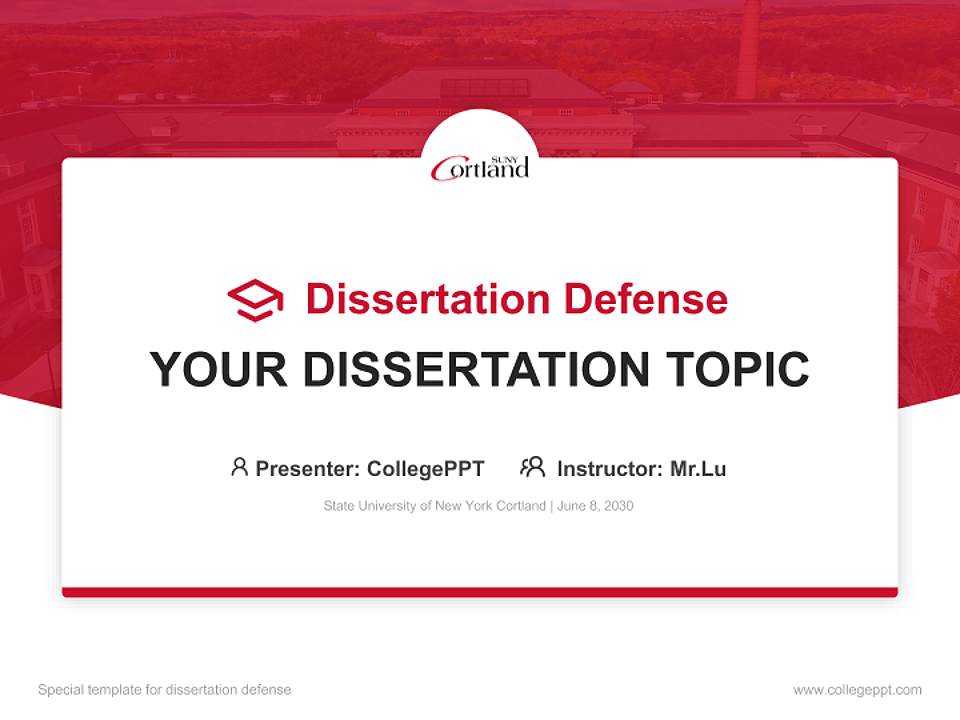 SUNY Cortland

Dissertation Defense

YOUR DISSERTATION TOPIC

Presenter: CollegePPT Instructor: Mr.Lu

State University of New York Cortland | June 8, 2030

Special template for dissertation defense

www.collegeppt.com